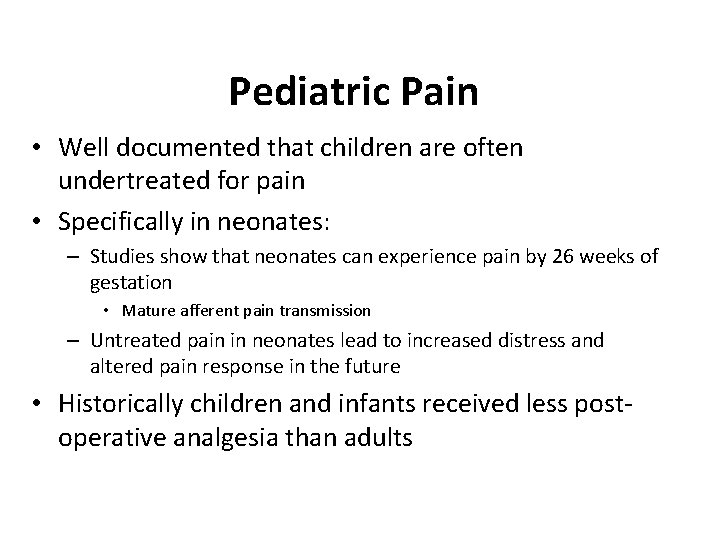 Pediatric Pain

• Well documented that children are often undertreated for pain
• Specifically in neonates:
  – Studies show that neonates can experience pain by 26 weeks of gestation
    • Mature afferent pain transmission
  – Untreated pain in neonates lead to increased distress and altered pain response in the future
• Historically children and infants received less post-operative analgesia than adults